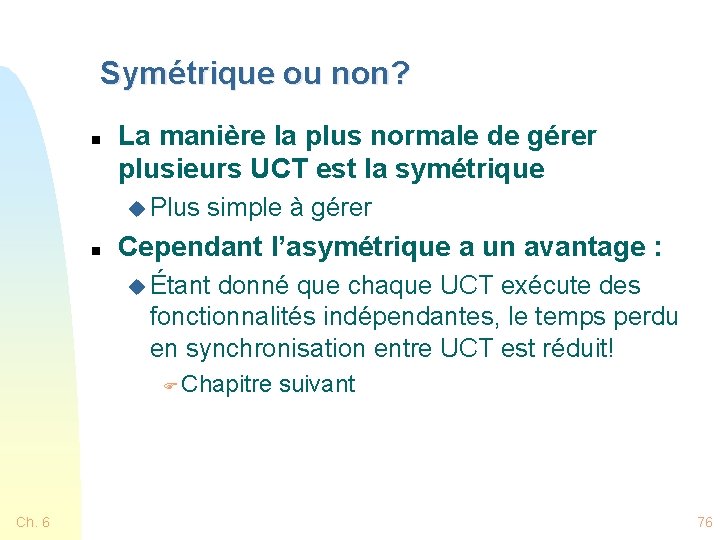 Symétrique ou non?

La manière la plus normale de gérer plusieurs UCT est la symétrique

Plus simple à gérer

Cependant l'asymétrique a un avantage :

Étant donné que chaque UCT exécute des fonctionnalités indépendantes, le temps perdu en synchronisation entre UCT est réduit!

Chapitre suivant

Ch. 6

76